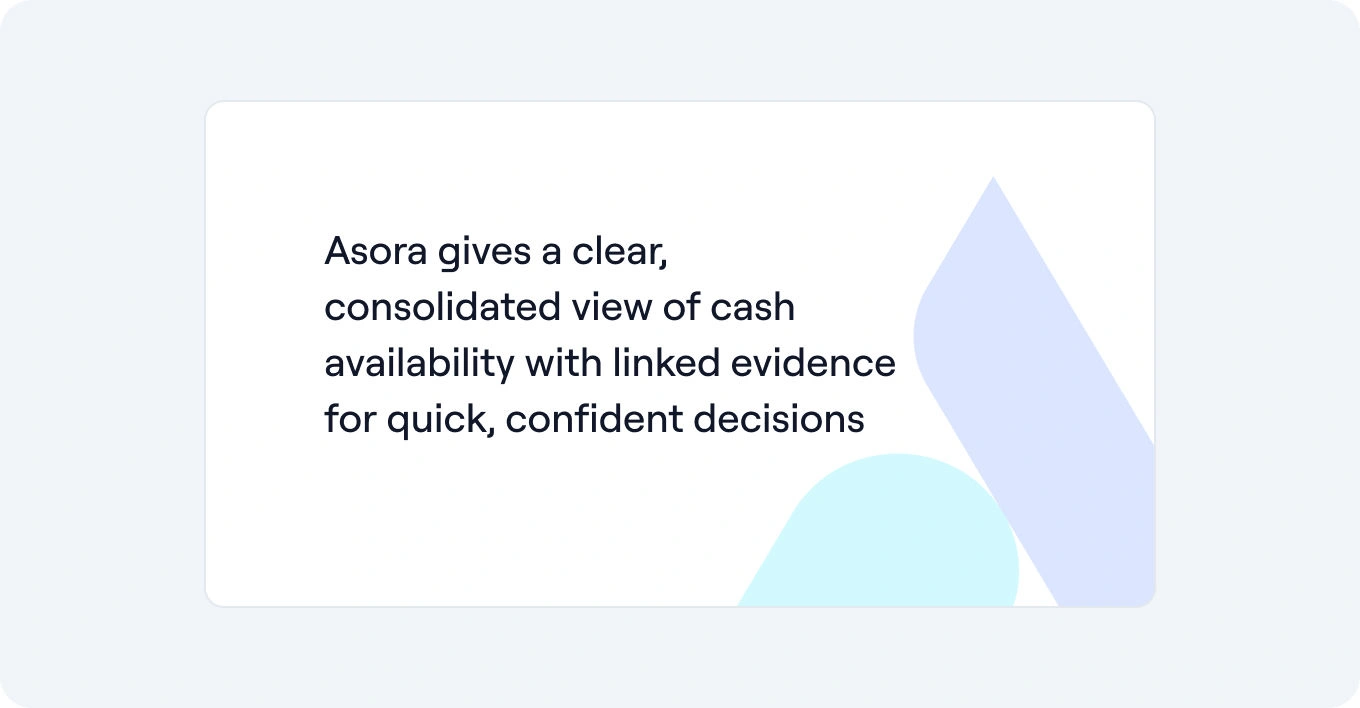 Asora gives a clear, consolidated view of cash availability with linked evidence for quick, confident decisions